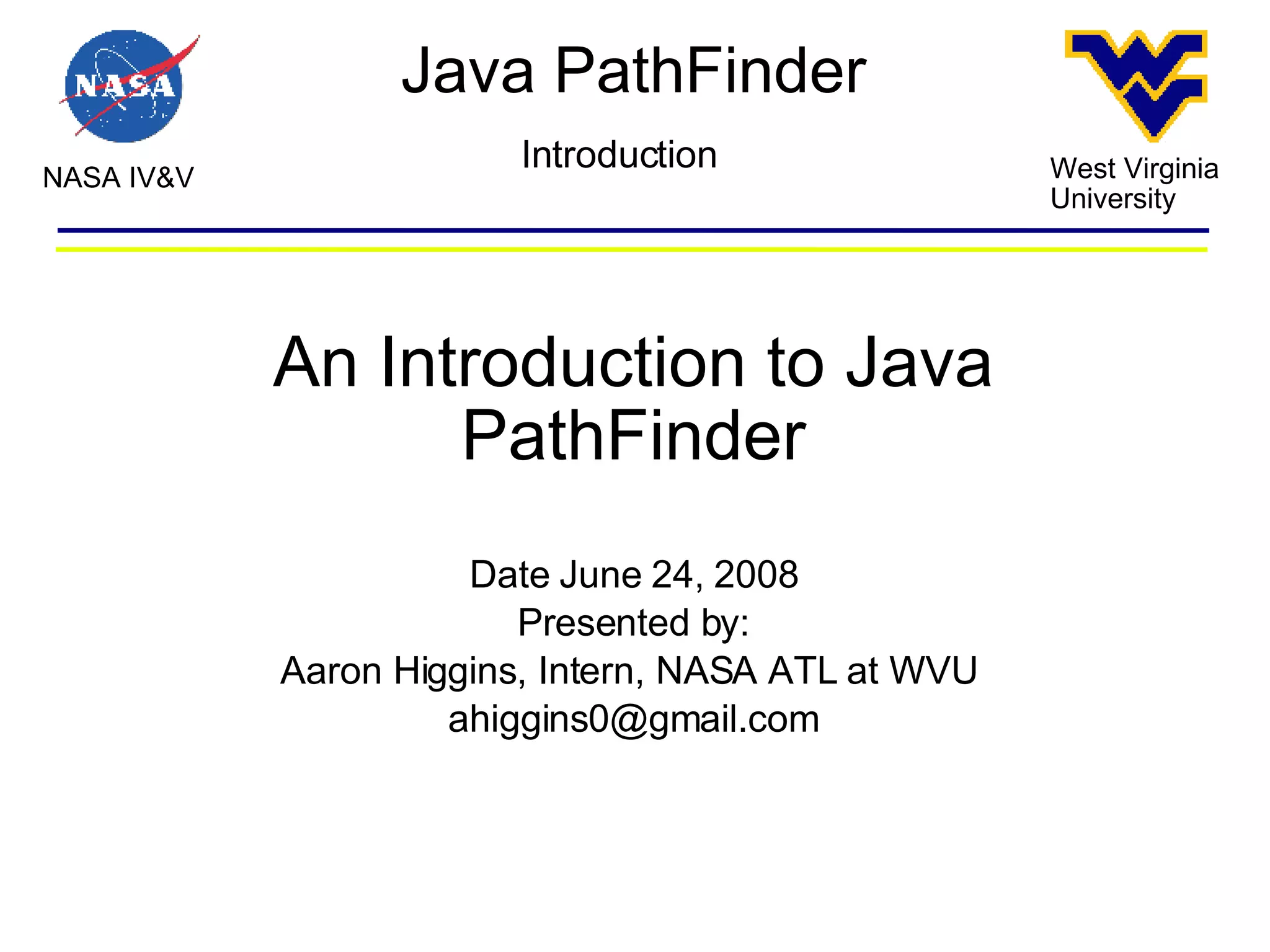 NASA

NASA IV&V

Java PathFinder

Introduction

West Virginia University

An Introduction to Java PathFinder

Date June 24, 2008
Presented by:
Aaron Higgins, Intern, NASA ATL at WVU
ahiggins0@gmail.com